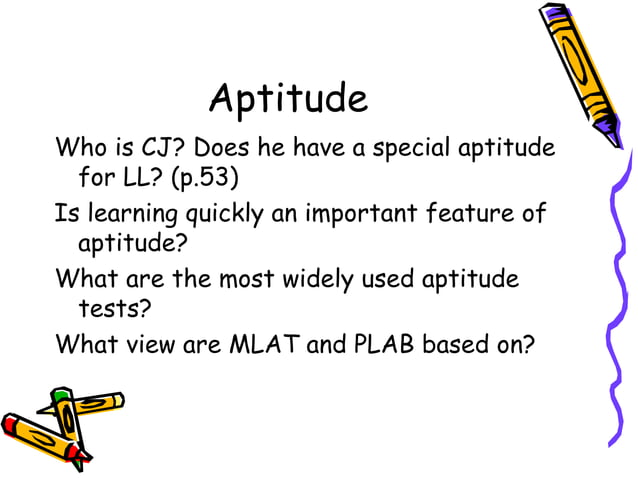 Aptitude

Who is CJ? Does he have a special aptitude for LL? (p.53)

Is learning quickly an important feature of aptitude?

What are the most widely used aptitude tests?

What view are MLAT and PLAB based on?